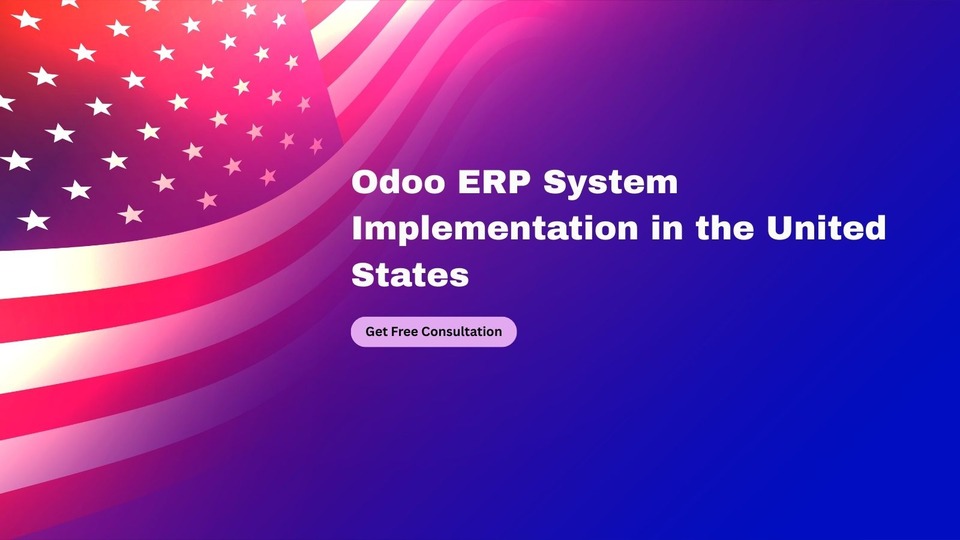 Odoo ERP System Implementation in the United States

Get Free Consultation